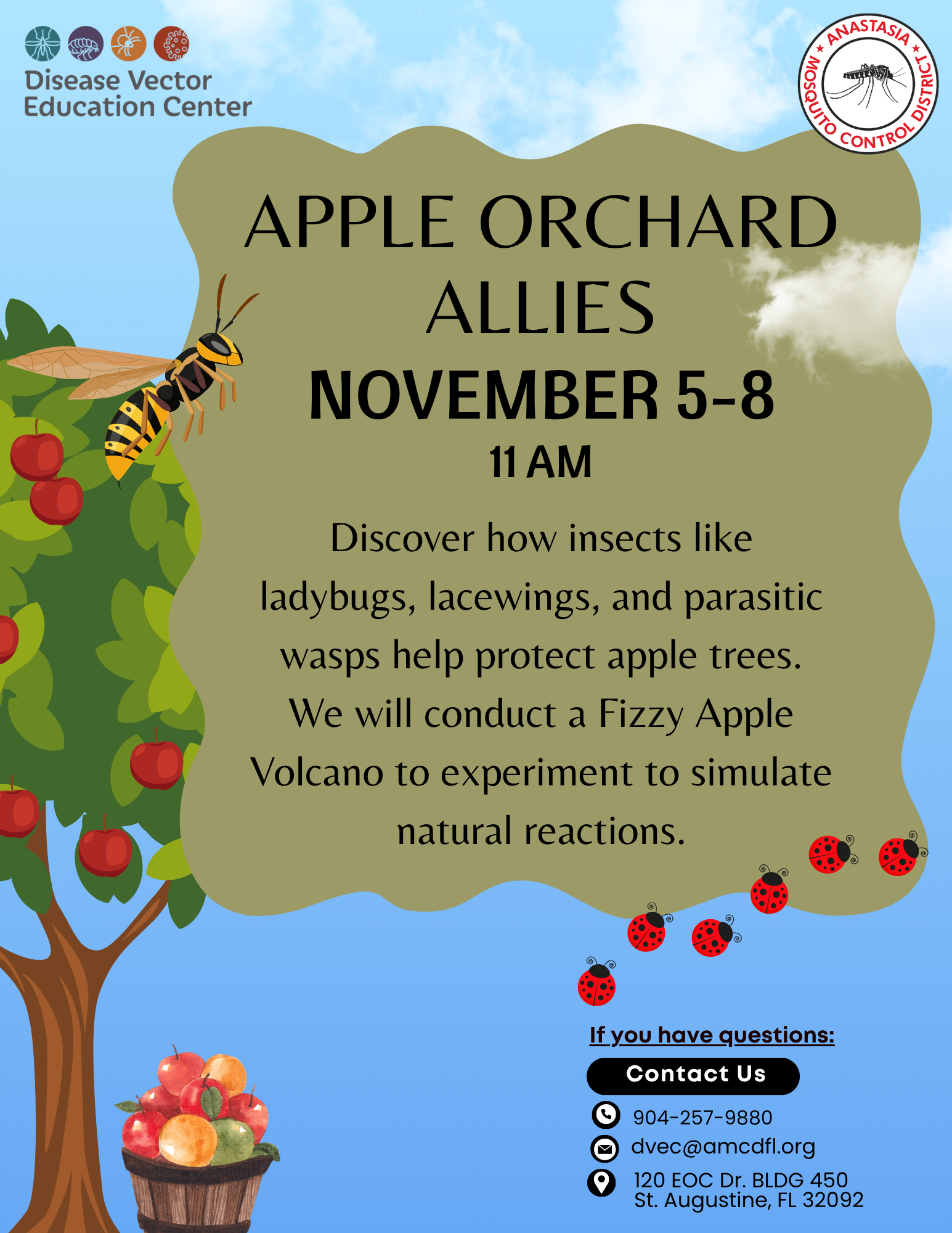 Disease Vector Education Center

ANASTASIA MOSQUITO CONTROL DISTRICT

APPLE ORCHARD ALLIES

NOVEMBER 5-8

11 AM

Discover how insects like ladybugs, lacewings, and parasitic wasps help protect apple trees. We will conduct a Fizzy Apple Volcano to experiment to simulate natural reactions.

If you have questions:

Contact Us

904-257-9880

dvec@amcdfl.org

120 EOC Dr. BLDG 450
St. Augustine, FL 32092